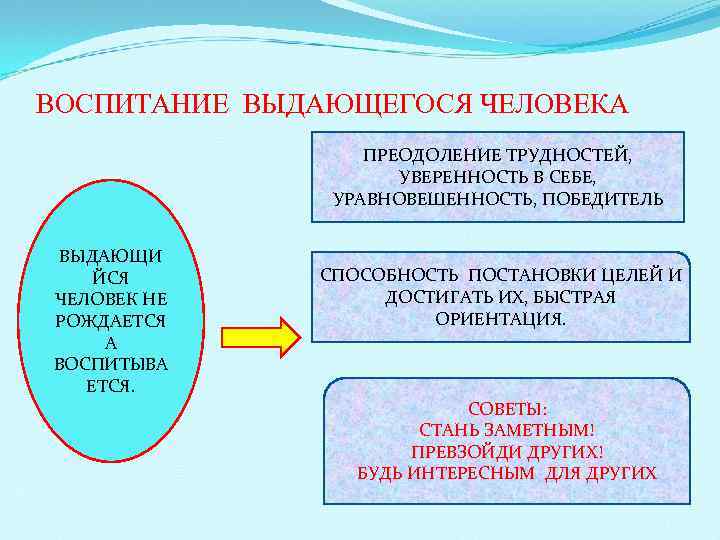 ВОСПИТАНИЕ ВЫДАЮЩЕГОСЯ ЧЕЛОВЕКА

ВЫДАЮЩИЙСЯ ЧЕЛОВЕК НЕ РОЖДАЕТСЯ А ВОСПИТЫВАЕТСЯ.

ПРЕОДОЛЕНИЕ ТРУДНОСТЕЙ, УВЕРЕННОСТЬ В СЕБЕ, УРАВНОВЕШЕННОСТЬ, ПОБЕДИТЕЛЬ

СПОСОБНОСТЬ ПОСТАНОВКИ ЦЕЛЕЙ И ДОСТИГАТЬ ИХ, БЫСТРАЯ ОРИЕНТАЦИЯ.

СОВЕТЫ:
СТАНЬ ЗАМЕТНЫМ!
ПРЕВЗОЙДИ ДРУГИХ!
БУДЬ ИНТЕРЕСНЫМ ДЛЯ ДРУГИХ